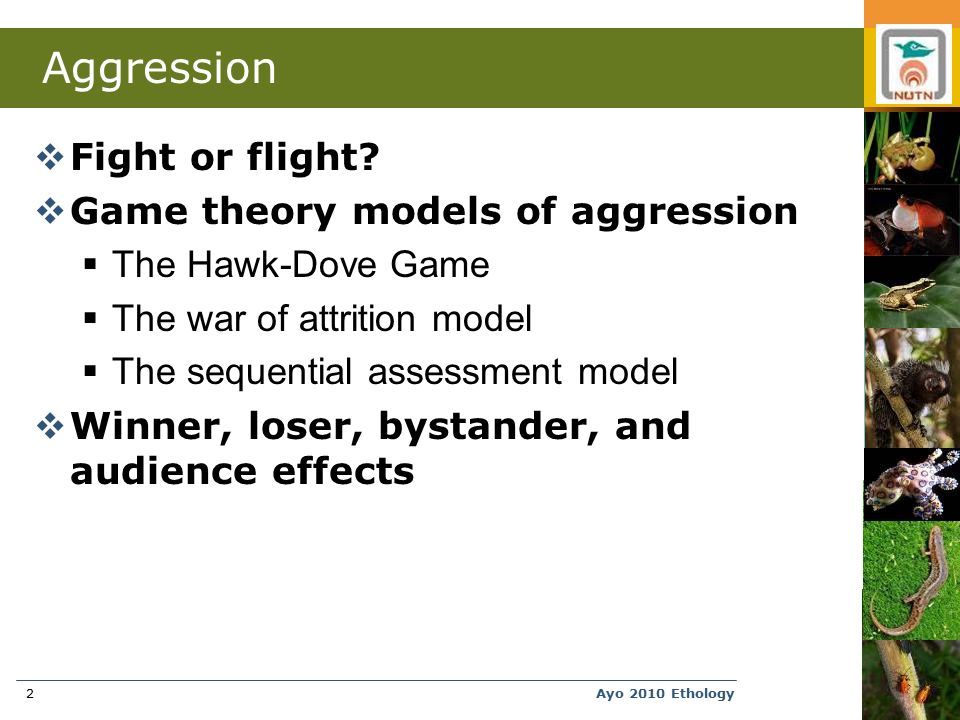 Aggression

NUTN

❖ Fight or flight?

❖ Game theory models of aggression

▪ The Hawk-Dove Game

▪ The war of attrition model

▪ The sequential assessment model

❖ Winner, loser, bystander, and audience effects

2

Ayo 2010 Ethology